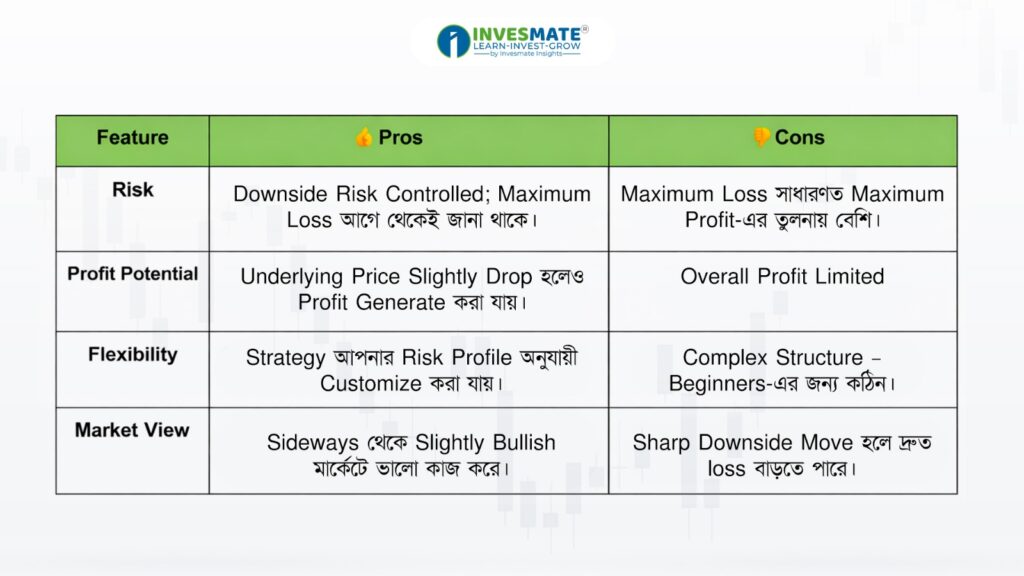 INVESMATE®
LEARN-INVEST-GROW
by Invesmate Insights

| Feature | 👍 Pros | 👎 Cons |
|---|---|---|
| Risk | Downside Risk Controlled; Maximum Loss আগে থেকেই জানা থাকে। | Maximum Loss সাধারণত Maximum Profit-এর তুলনায় বেশি। |
| Profit Potential | Underlying Price Slightly Drop হলেও Profit Generate করা যায়। | Overall Profit Limited |
| Flexibility | Strategy আপনার Risk Profile অনুযায়ী Customize করা যায়। | Complex Structure – Beginners-এর জন্য কঠিন। |
| Market View | Sideways থেকে Slightly Bullish মার্কেটে ভালো কাজ করে। | Sharp Downside Move হলে দ্রুত loss বাড়তে পারে। |